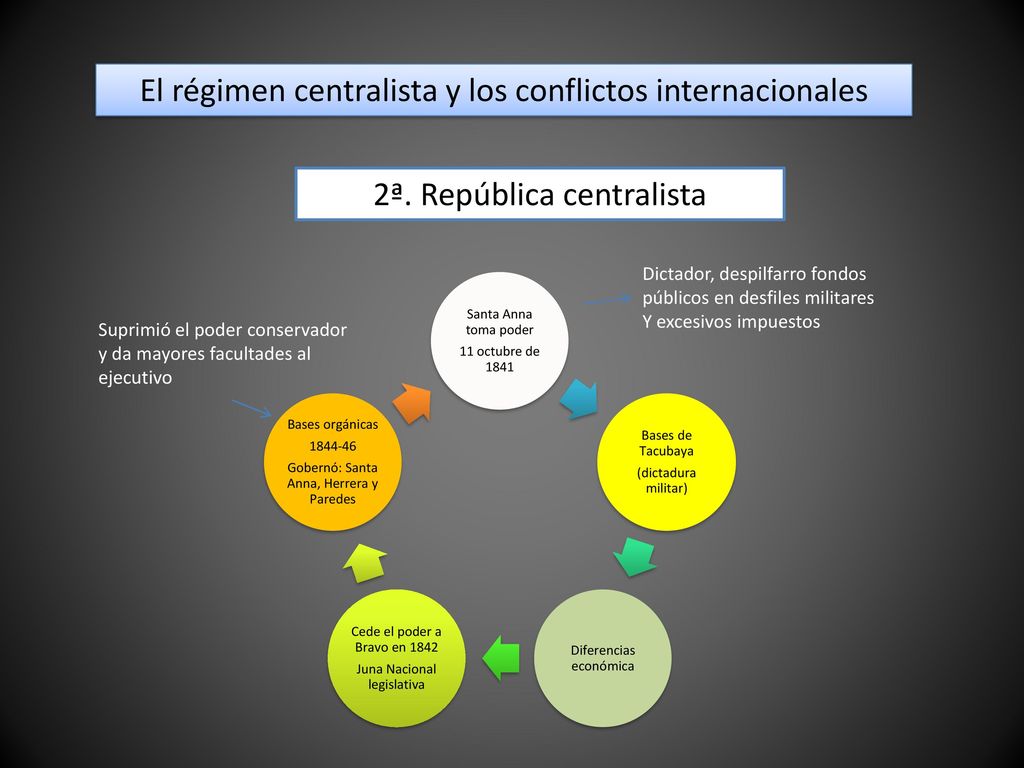 El régimen centralista y los conflictos internacionales

2ª. República centralista

Dictador, despilfarro fondos públicos en desfiles militares Y excesivos impuestos

Suprimió el poder conservador y da mayores facultades al ejecutivo

Santa Anna toma poder
11 octubre de 1841

Bases de Tacubaya
(dictadura militar)

Diferencias económica

Cede el poder a Bravo en 1842
Juna Nacional legislativa

Bases orgánicas
1844-46
Gobernó: Santa Anna, Herrera y Paredes